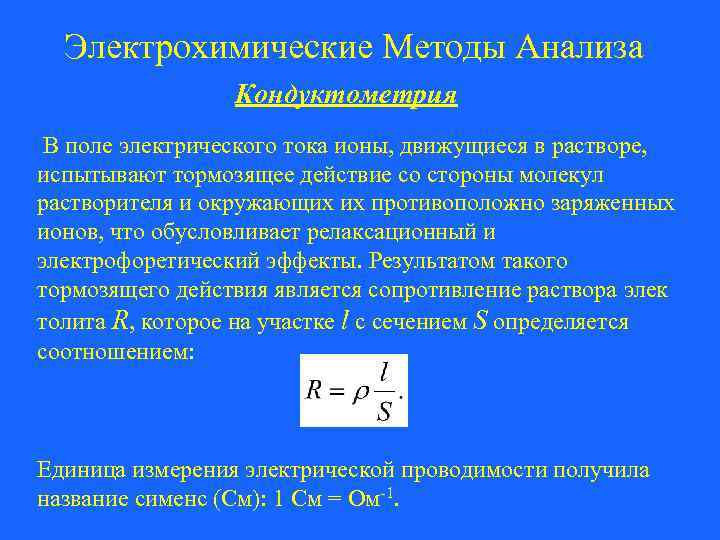 Электрохимические Методы Анализа

Кондуктометрия

В поле электрического тока ионы, движущиеся в растворе, испытывают тормозящее действие со стороны молекул растворителя и окружающих их противоположно заряженных ионов, что обусловливает релаксационный и электрофоретический эффекты. Результатом такого тормозящего действия является сопротивление раствора элек толита $R$, которое на участке $l$ с сечением $S$ определяется соотношением:

$R = \rho \frac{l}{S}.$

Единица измерения электрической проводимости получила название сименс (См): 1 См = Ом$^{-1}$.